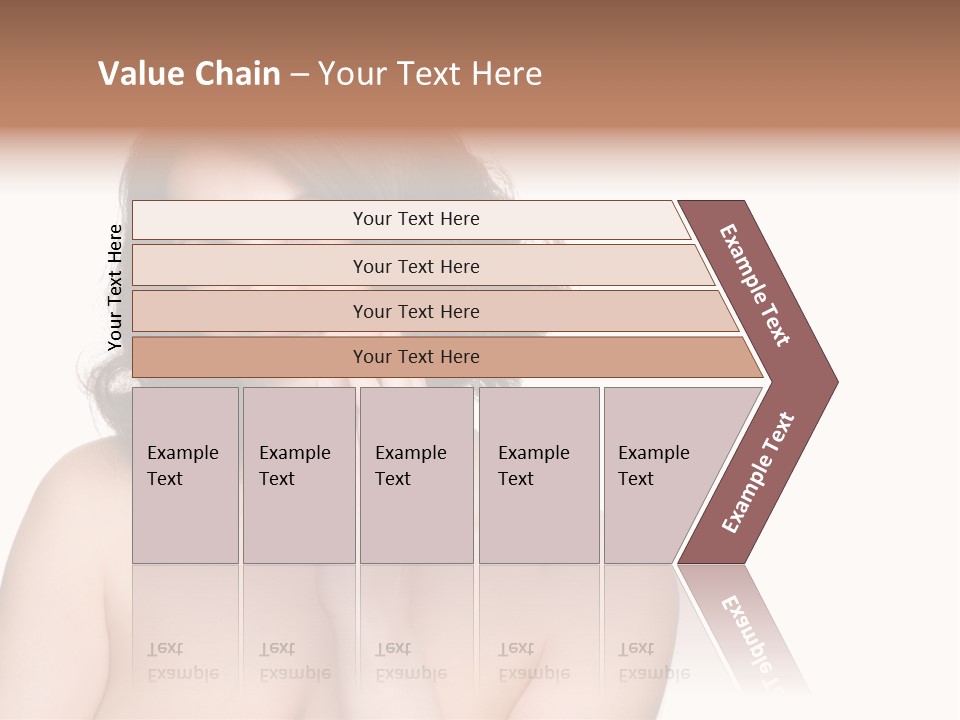 Value Chain – Your Text Here

Your Text Here

Your Text Here

Your Text Here

Your Text Here

Your Text Here

Example Text

Example Text

Example Text

Example Text

Example Text

Example Text

Example Text